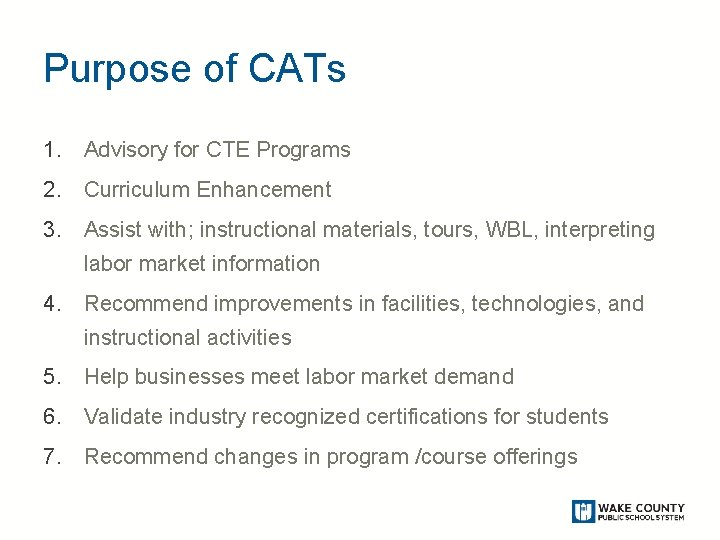 Purpose of CATs

1. Advisory for CTE Programs
2. Curriculum Enhancement
3. Assist with; instructional materials, tours, WBL, interpreting labor market information
4. Recommend improvements in facilities, technologies, and instructional activities
5. Help businesses meet labor market demand
6. Validate industry recognized certifications for students
7. Recommend changes in program /course offerings

WAKE COUNTY PUBLIC SCHOOL SYSTEM